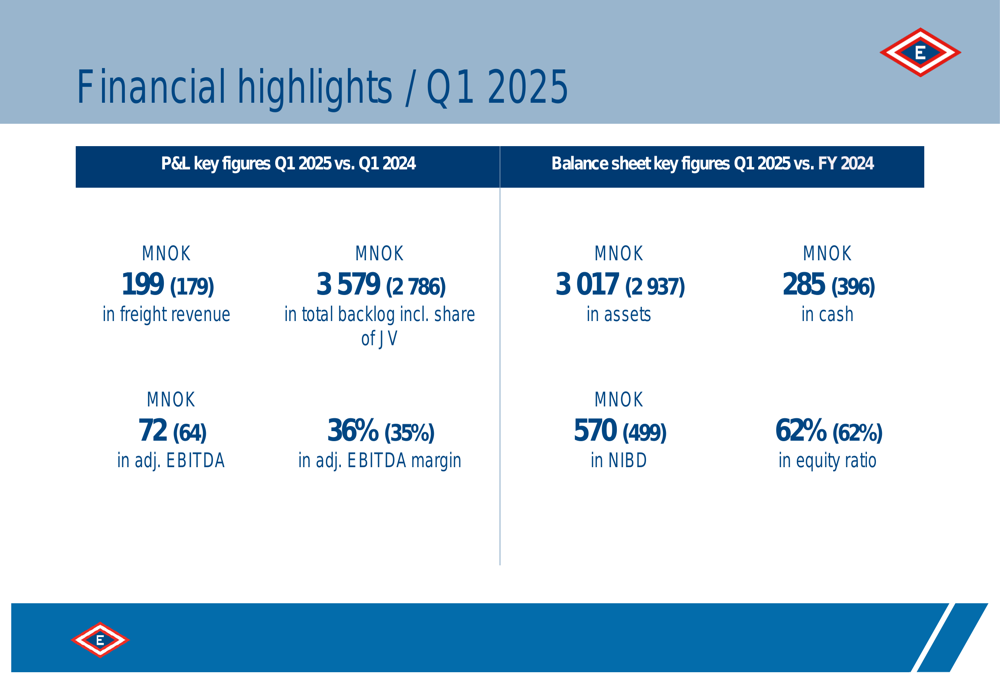 E

Financial highlights / Q1 2025

P&L key figures Q1 2025 vs. Q1 2024

MNOK
199 (179)
in freight revenue

MNOK
3 579 (2 786)
in total backlog incl. share of JV

MNOK
72 (64)
in adj. EBITDA

36% (35%)
in adj. EBITDA margin

Balance sheet key figures Q1 2025 vs. FY 2024

MNOK
3 017 (2 937)
in assets

MNOK
285 (396)
in cash

MNOK
570 (499)
in NIBD

62% (62%)
in equity ratio

E